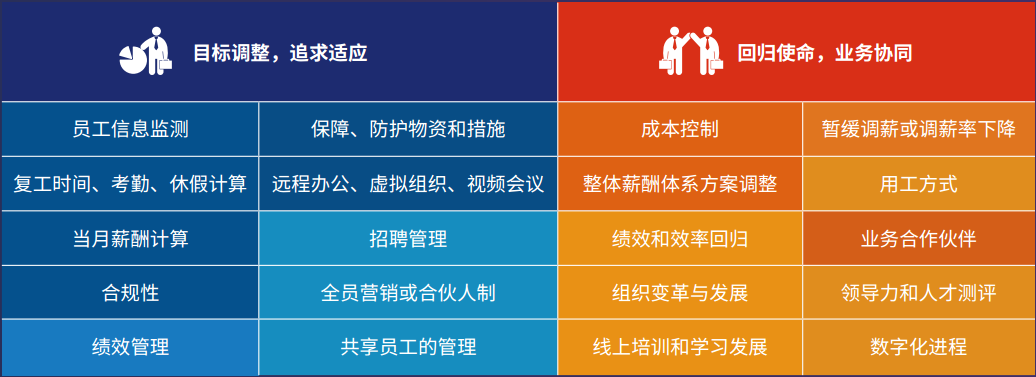 | 目标调整，追求适应 | | 回归使命，业务协同 | |
|---|---|---|---|
| 员工信息监测 | 保障、防护物资和措施 | 成本控制 | 暂缓调薪或调薪率下降 |
| 复工时间、考勤、休假计算 | 远程办公、虚拟组织、视频会议 | 整体薪酬体系方案调整 | 用工方式 |
| 当月薪酬计算 | 招聘管理 | 绩效和效率回归 | 业务合作伙伴 |
| 合规性 | 全员营销或合伙人制 | 组织变革与发展 | 领导力和人才测评 |
| 绩效管理 | 共享员工的管理 | 线上培训和学习发展 | 数字化进程 |